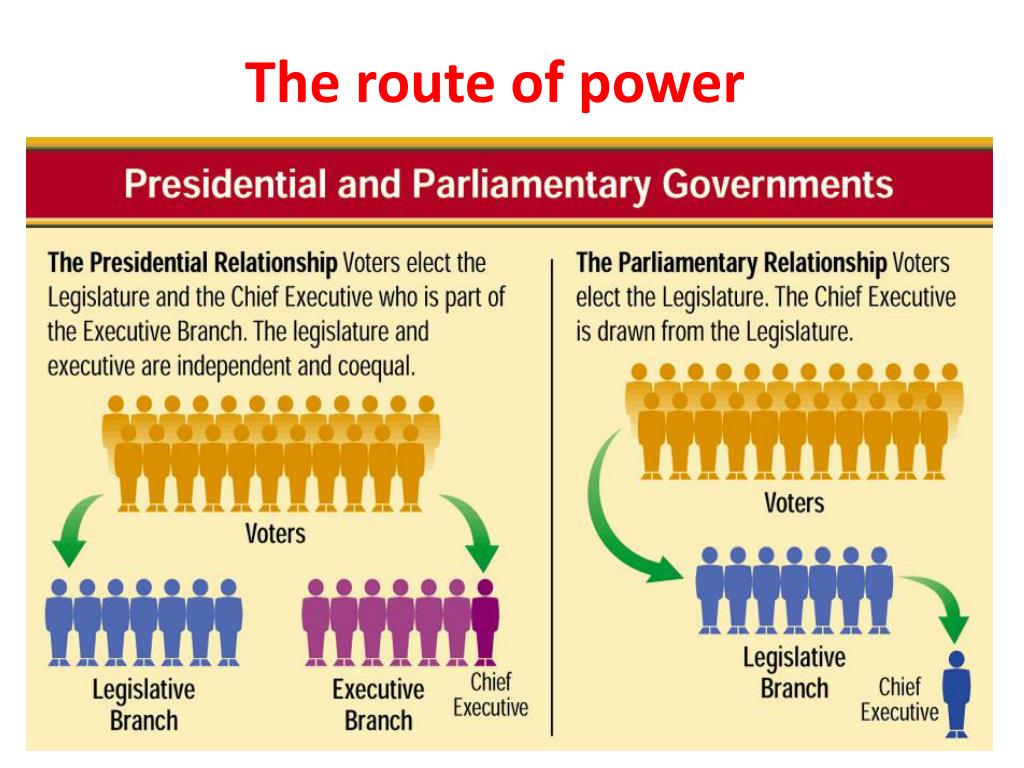 The route of power

Presidential and Parliamentary Governments

The Presidential Relationship Voters elect the Legislature and the Chief Executive who is part of the Executive Branch. The legislature and executive are independent and coequal.

Voters

Legislative Branch

Executive Branch

Chief Executive

The Parliamentary Relationship Voters elect the Legislature. The Chief Executive is drawn from the Legislature.

Voters

Legislative Branch

Chief Executive